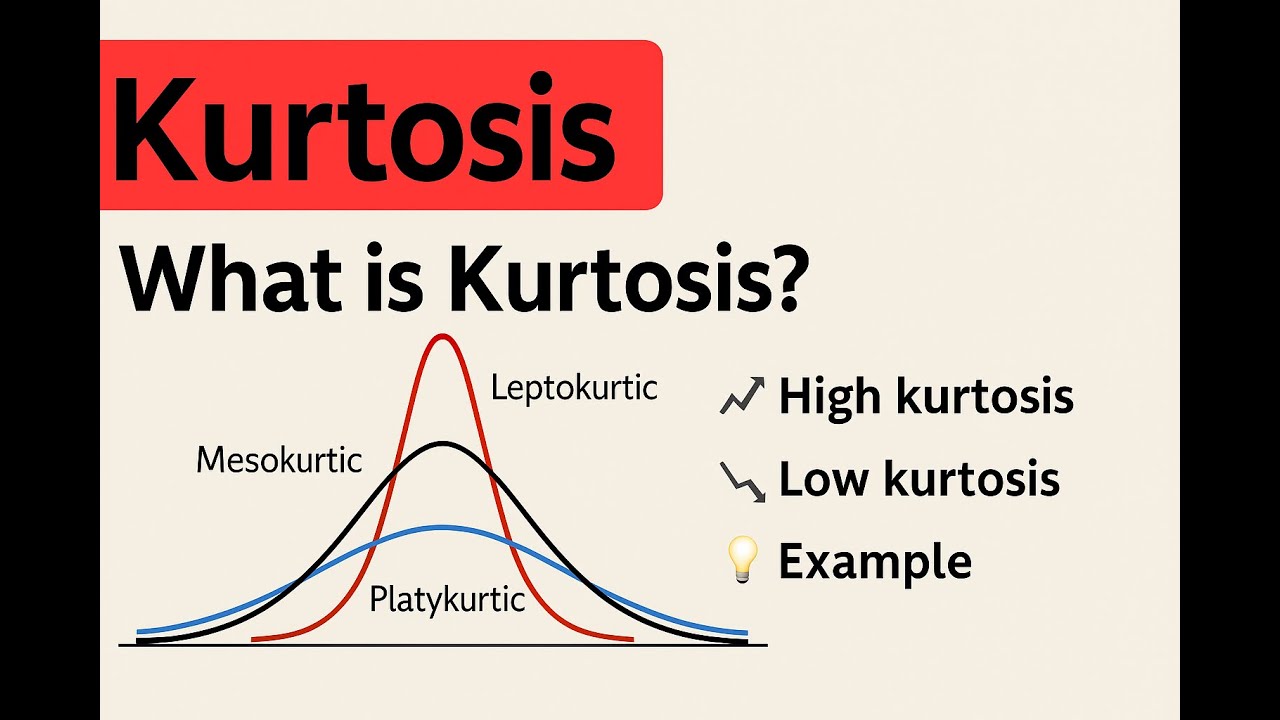 Kurtosis

What is Kurtosis?

Leptokurtic

Mesokurtic

Platykurtic

High kurtosis

Low kurtosis

Example